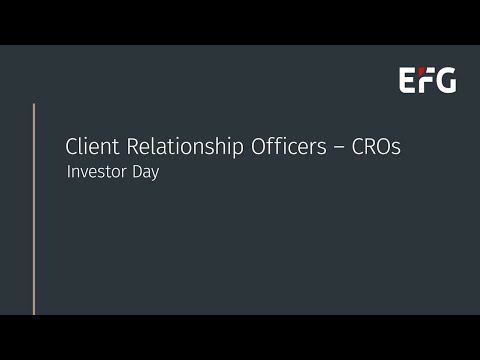 EFG

Client Relationship Officers – CROs
Investor Day